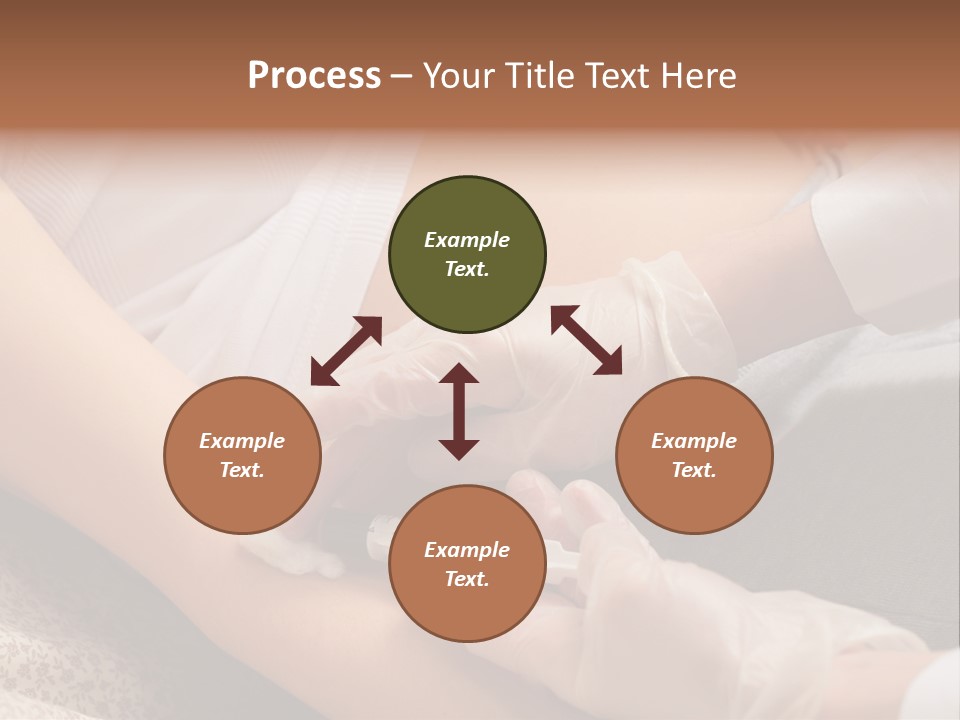 Process – Your Title Text Here

Example Text.

Example Text.

Example Text.

Example Text.